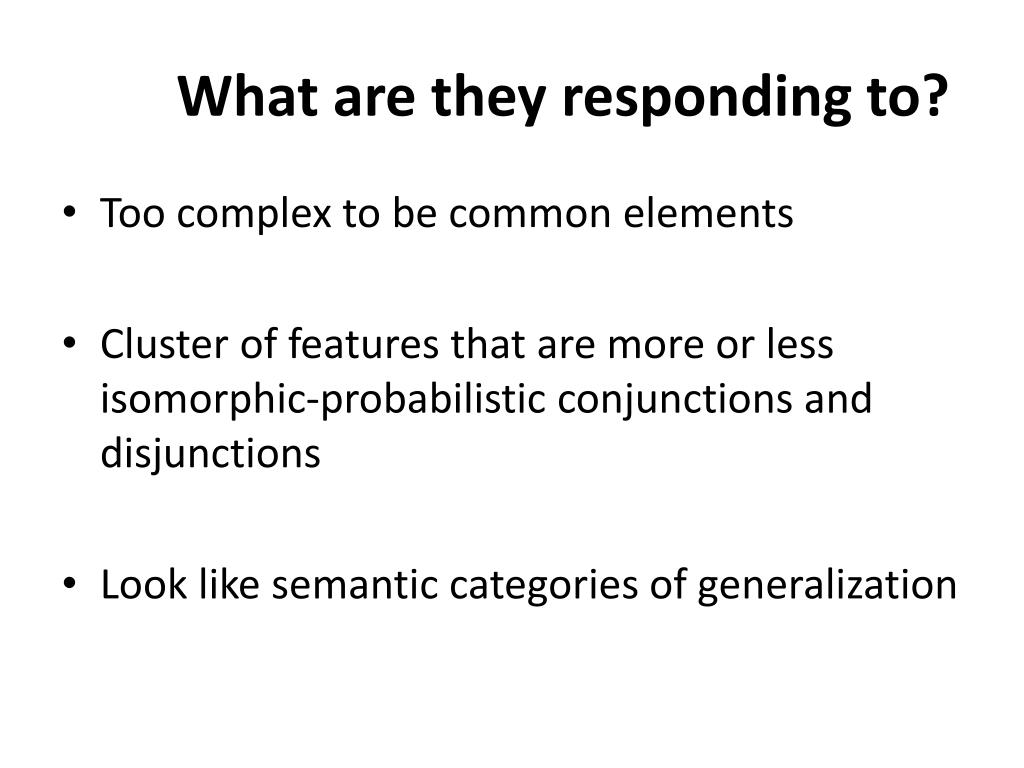 What are they responding to?

• Too complex to be common elements

• Cluster of features that are more or less isomorphic-probabilistic conjunctions and disjunctions

• Look like semantic categories of generalization